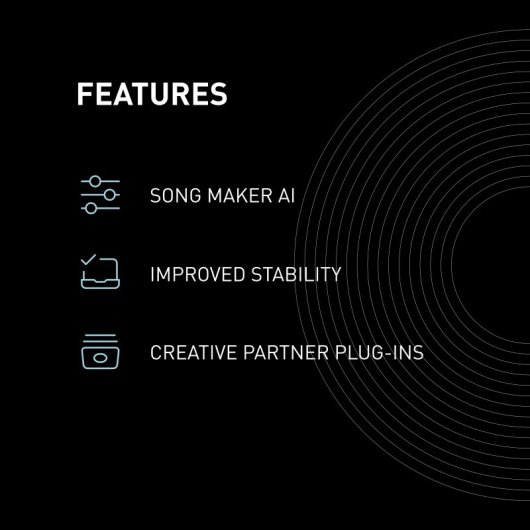 FEATURES

SONG MAKER AI

IMPROVED STABILITY

CREATIVE PARTNER PLUG-INS